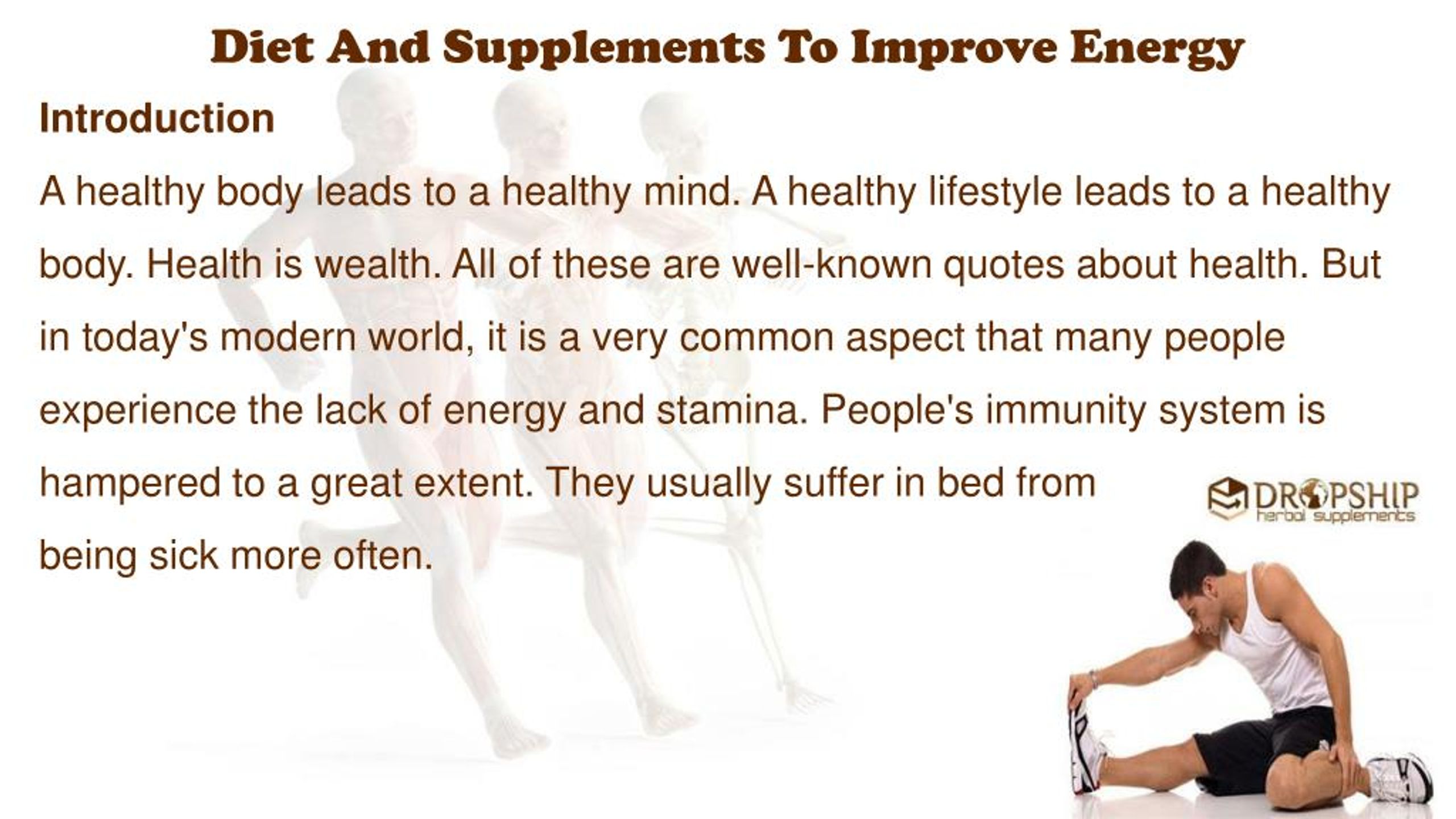 Diet And Supplements To Improve Energy

Introduction

A healthy body leads to a healthy mind. A healthy lifestyle leads to a healthy body. Health is wealth. All of these are well-known quotes about health. But in today's modern world, it is a very common aspect that many people experience the lack of energy and stamina. People's immunity system is hampered to a great extent. They usually suffer in bed from being sick more often.

DROPSHIP herbal supplements